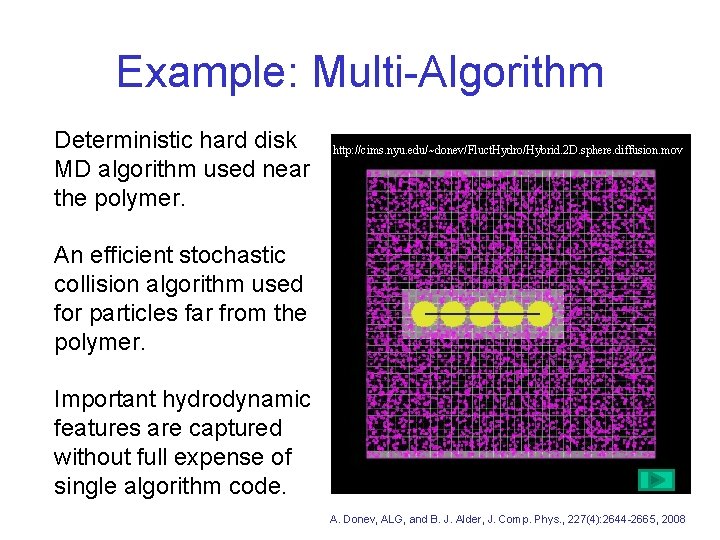 Example: Multi-Algorithm

Deterministic hard disk MD algorithm used near the polymer.

An efficient stochastic collision algorithm used for particles far from the polymer.

Important hydrodynamic features are captured without full expense of single algorithm code.

http://cims.nyu.edu/~donev/FluctHydro/Hybrid.2D.sphere.diffusion.mov

A. Donev, ALG, and B. J. Alder, J. Comp. Phys., 227(4):2644-2665, 2008